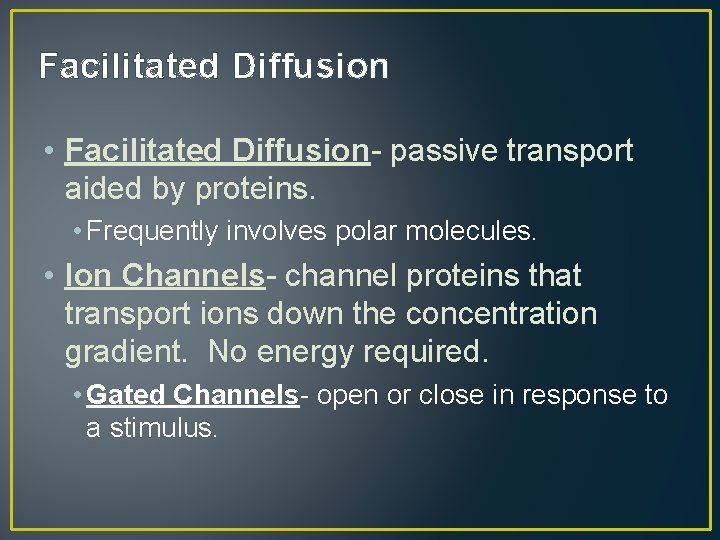 Facilitated Diffusion

• Facilitated Diffusion- passive transport aided by proteins.

• Frequently involves polar molecules.

• Ion Channels- channel proteins that transport ions down the concentration gradient. No energy required.

• Gated Channels- open or close in response to a stimulus.